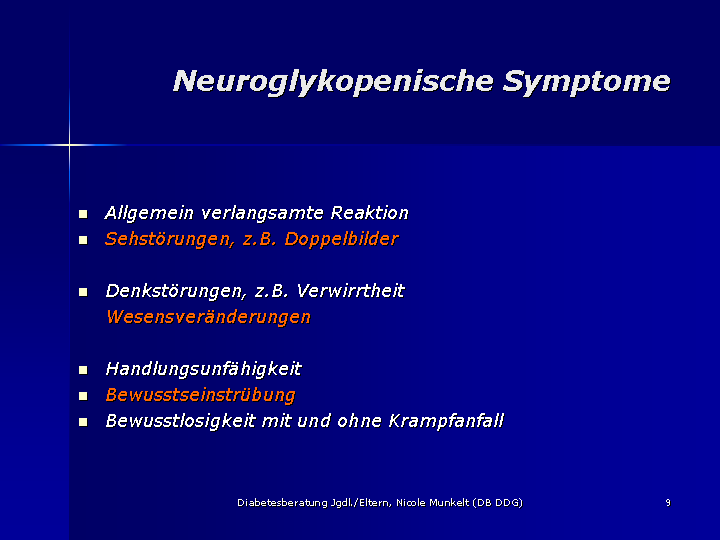 Neuroglykopenische Symptome

- Allgemein verlangsamte Reaktion
- Sehstörungen, z.B. Doppelbilder

- Denkstörungen, z.B. Verwirrtheit
Wesensveränderungen

- Handlungsunfähigkeit
- Bewusstseinstrübung
- Bewusstlosigkeit mit und ohne Krampfanfall

Diabetesberatung Jgdl./Eltern, Nicole Munkelt (DB DDG)

9